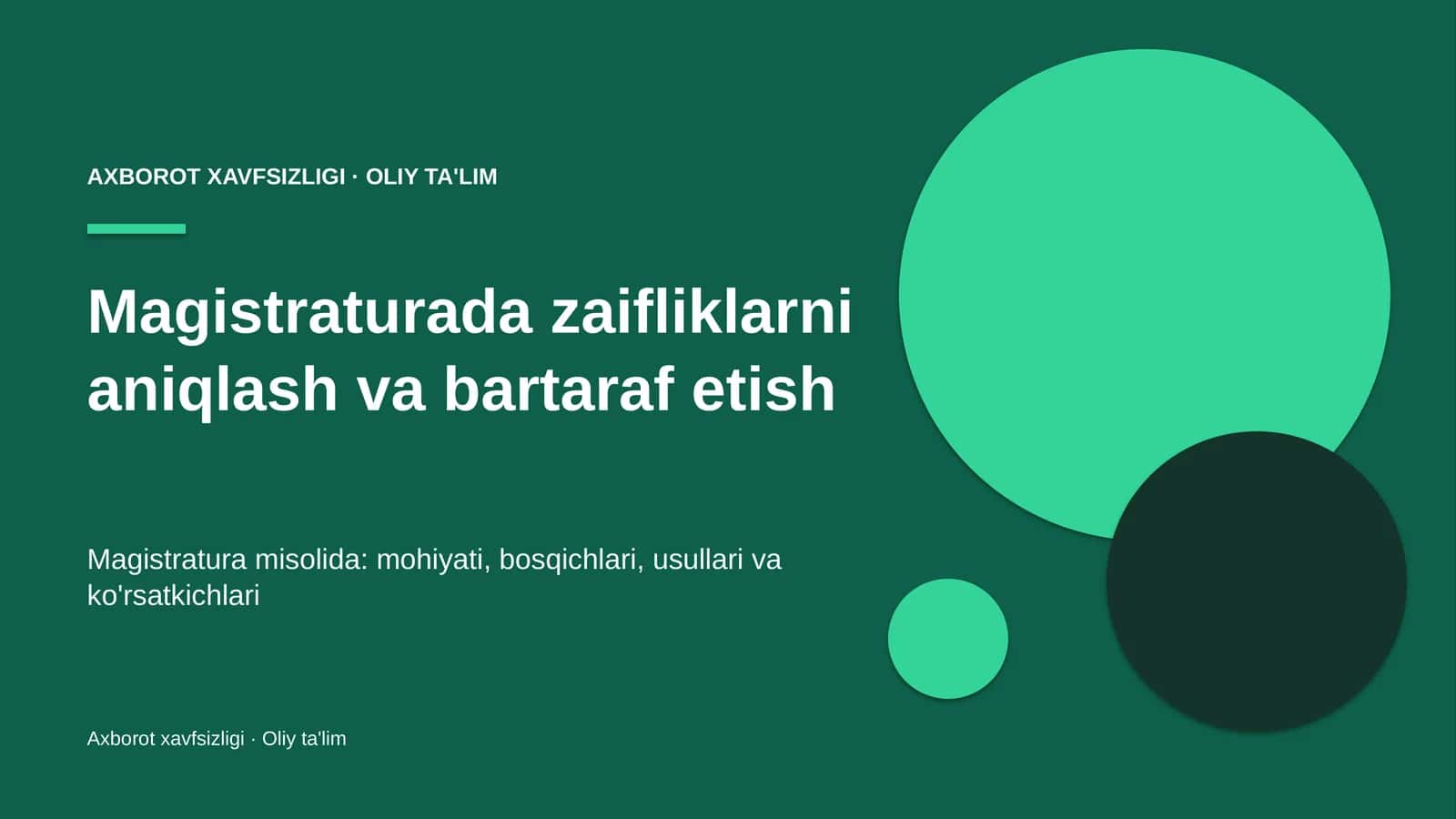 AXBOROT XAVFSIZLIGI · OLIY TA'LIM

Magistraturada zaifliklarni aniqlash va bartaraf etish

Magistratura misolida: mohiyati, bosqichlari, usullari va ko'rsatkichlari

Axborot xavfsizligi · Oliy ta'lim